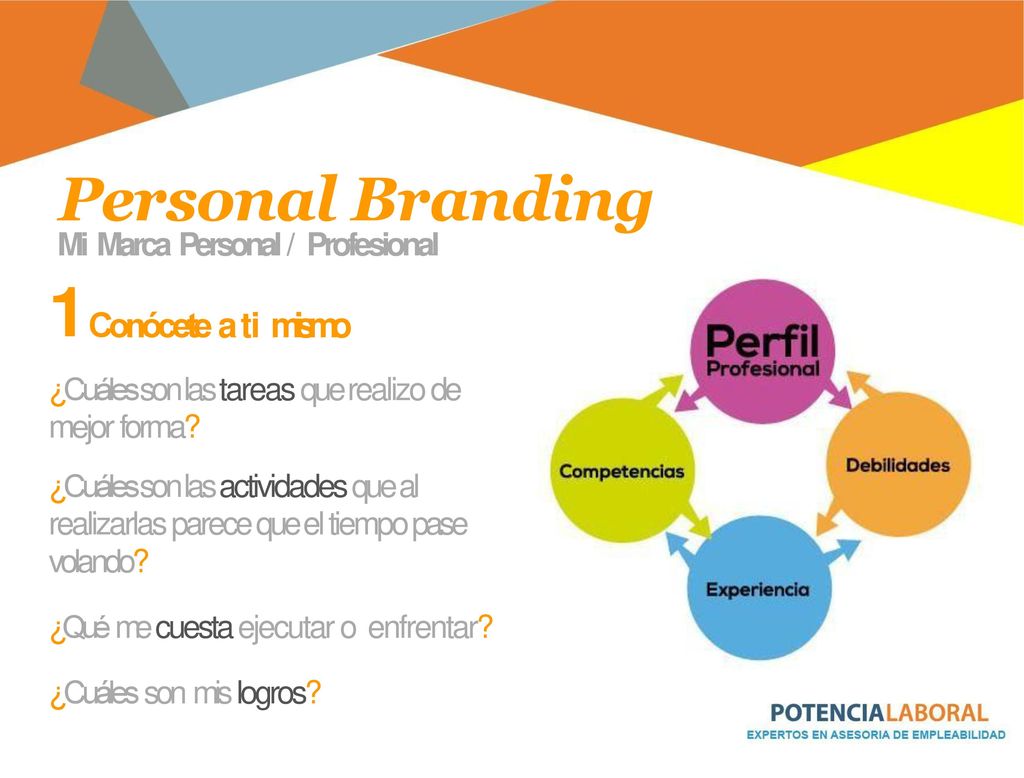 Personal Branding
Mi Marca Personal / Profesional

1 Conócete a ti mismo

¿Cuáles son las tareas que realizo de mejor forma?

¿Cuáles son las actividades que al realizarlas parece que el tiempo pase volando?

¿Qué me cuesta ejecutar o enfrentar?

¿Cuáles son mis logros?

Perfil
Profesional

Competencias

Debilidades

Experiencia

POTENCIALABORAL
EXPERTOS EN ASESORIA DE EMPLEABILIDAD